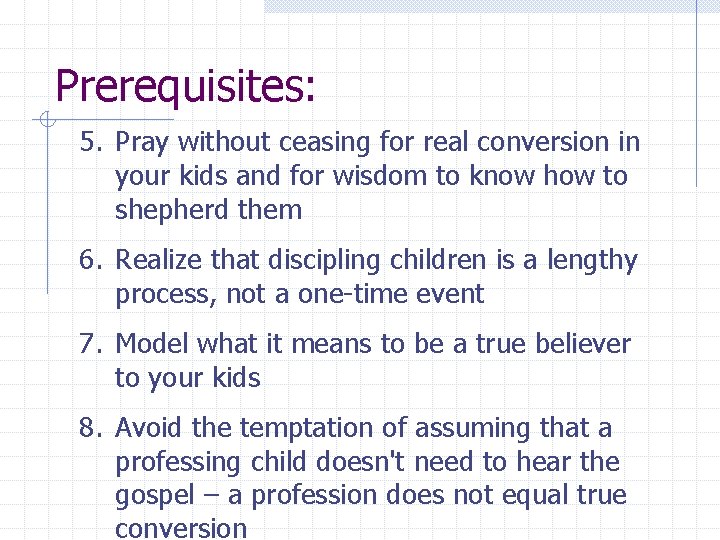 Prerequisites:

5. Pray without ceasing for real conversion in your kids and for wisdom to know how to shepherd them

6. Realize that discipling children is a lengthy process, not a one-time event

7. Model what it means to be a true believer to your kids

8. Avoid the temptation of assuming that a professing child doesn't need to hear the gospel – a profession does not equal true conversion